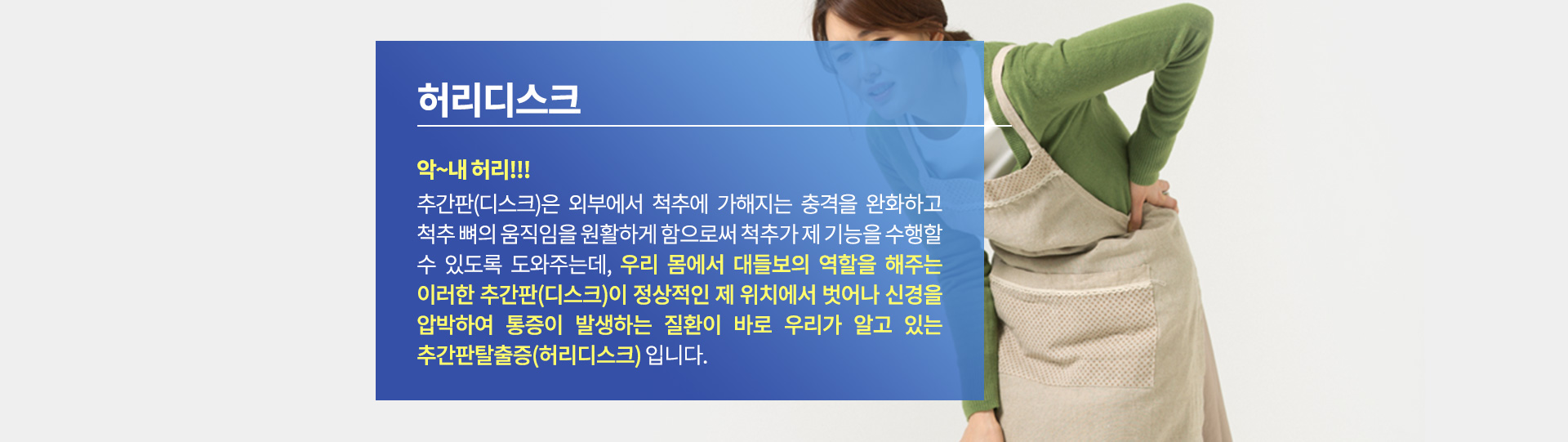 허리디스크

악~내 허리!!!

추간판(디스크)은 외부에서 척추에 가해지는 충격을 완화하고 척추 뼈의 움직임을 원활하게 함으로써 척추가 제 기능을 수행할 수 있도록 도와주는데, 우리 몸에서 대들보의 역할을 해주는 이러한 추간판(디스크)이 정상적인 제 위치에서 벗어나 신경을 압박하여 통증이 발생하는 질환이 바로 우리가 알고 있는 추간판탈출증(허리디스크) 입니다.